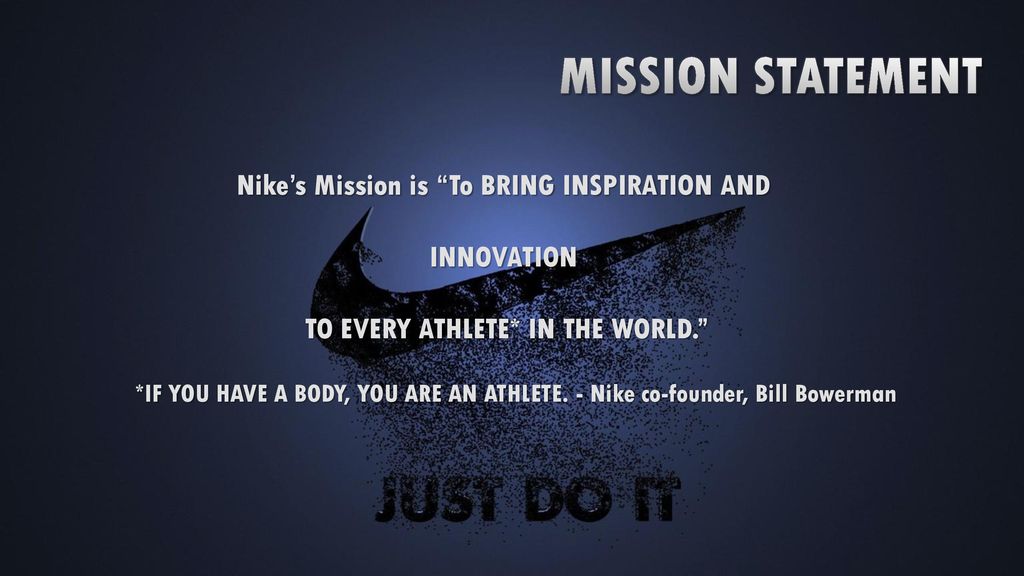 MISSION STATEMENT

Nike's Mission is "To BRING INSPIRATION AND

INNOVATION

TO EVERY ATHLETE* IN THE WORLD."

*IF YOU HAVE A BODY, YOU ARE AN ATHLETE. - Nike co-founder, Bill Bowerman

JUST DO IT